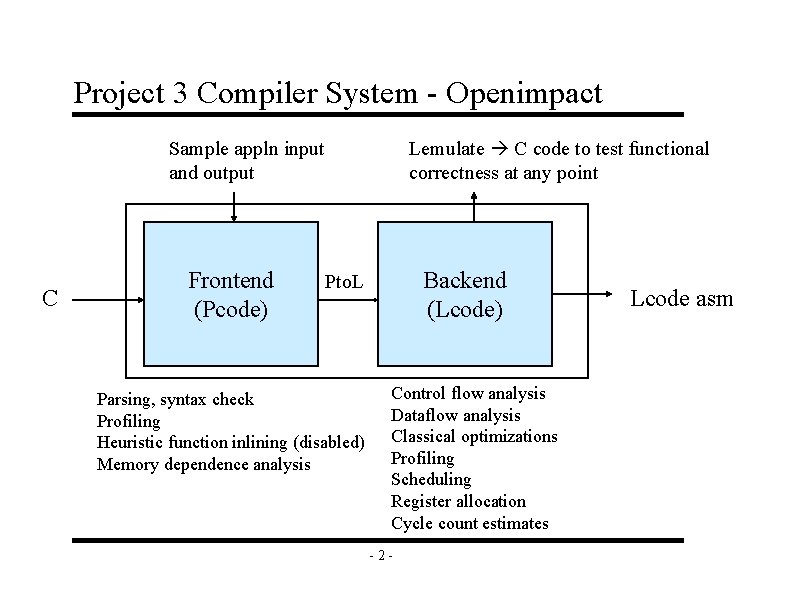 Project 3 Compiler System - Openimpact

Sample appln input and output

Lemulate → C code to test functional correctness at any point

C

Frontend (Pcode)

PtoL

Backend (Lcode)

Lcode asm

Parsing, syntax check
Profiling
Heuristic function inlining (disabled)
Memory dependence analysis

Control flow analysis
Dataflow analysis
Classical optimizations
Profiling
Scheduling
Register allocation
Cycle count estimates

- 2 -